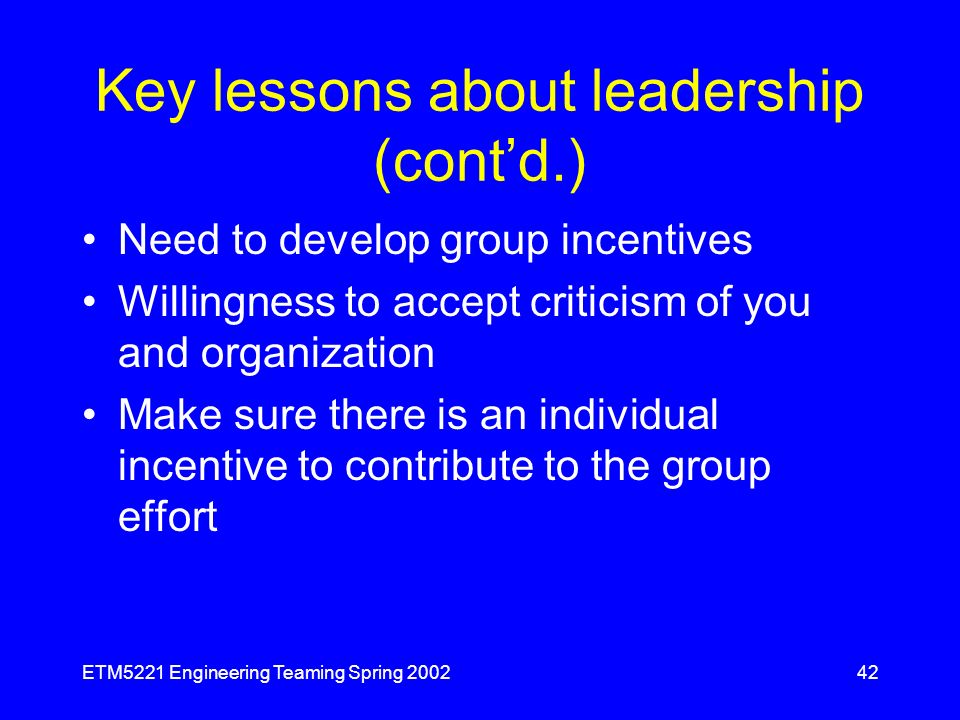 Key lessons about leadership (cont’d.)

• Need to develop group incentives
• Willingness to accept criticism of you and organization
• Make sure there is an individual incentive to contribute to the group effort

ETM5221 Engineering Teaming Spring 2002

42